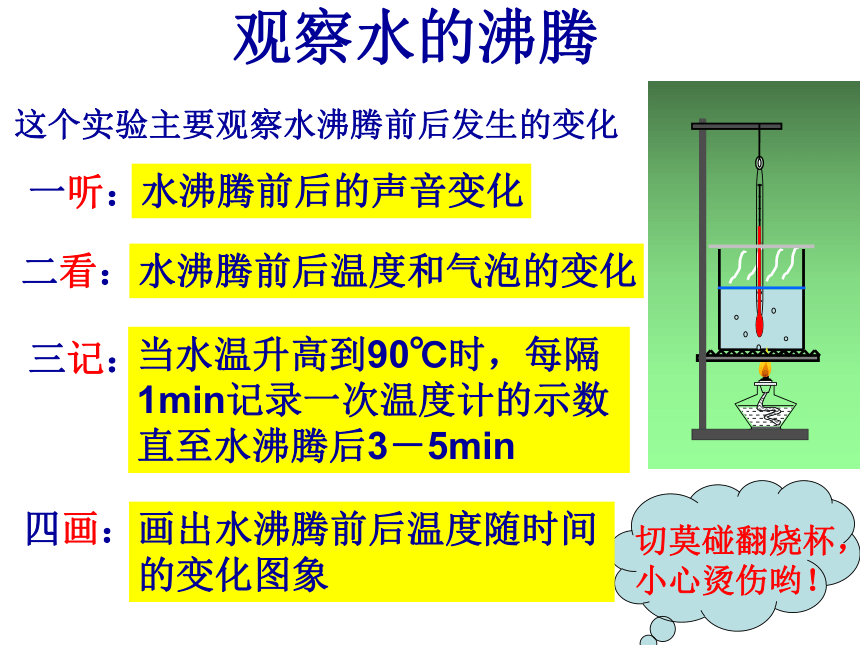 观察水的沸腾

这个实验主要观察水沸腾前后发生的变化

一听：水沸腾前后的声音变化

二看：水沸腾前后温度和气泡的变化

三记：当水温升高到90℃时，每隔1min记录一次温度计的示数直至水沸腾后3－5min

四画：画出水沸腾前后温度随时间的变化图象

切莫碰翻烧杯，小心烫伤哟！